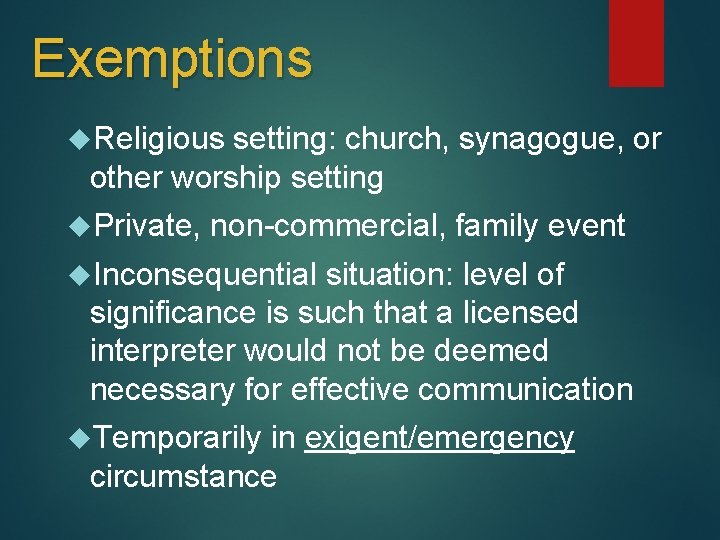 Exemptions

◆Religious setting: church, synagogue, or other worship setting

◆Private, non-commercial, family event

◆Inconsequential situation: level of significance is such that a licensed interpreter would not be deemed necessary for effective communication

◆Temporarily in exigent/emergency circumstance